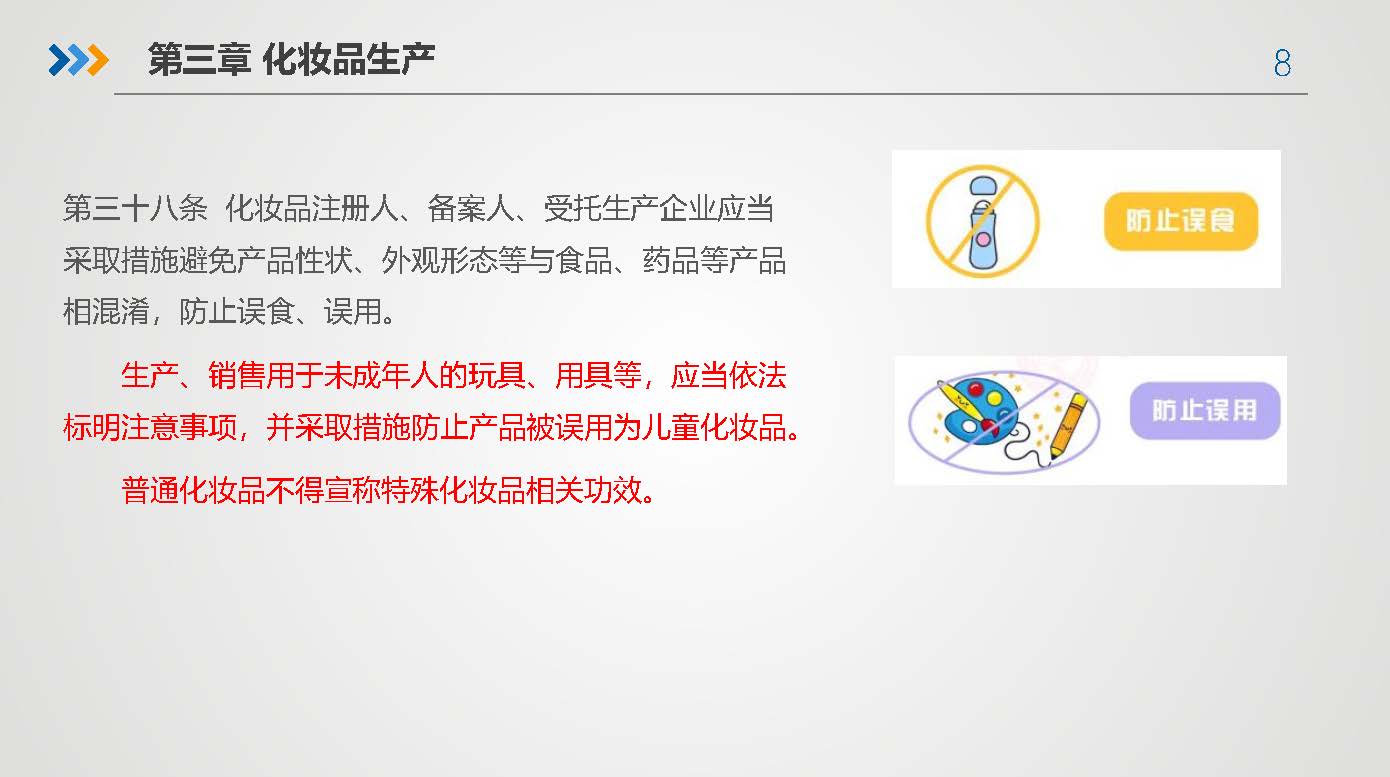 第三章 化妆品生产

8

第三十八条 化妆品注册人、备案人、受托生产企业应当采取措施避免产品性状、外观形态等与食品、药品等产品相混淆，防止误食、误用。

生产、销售用于未成年人的玩具、用具等，应当依法标明注意事项，并采取措施防止产品被误用为儿童化妆品。

普通化妆品不得宣称特殊化妆品相关功效。

防止误食

防止误用